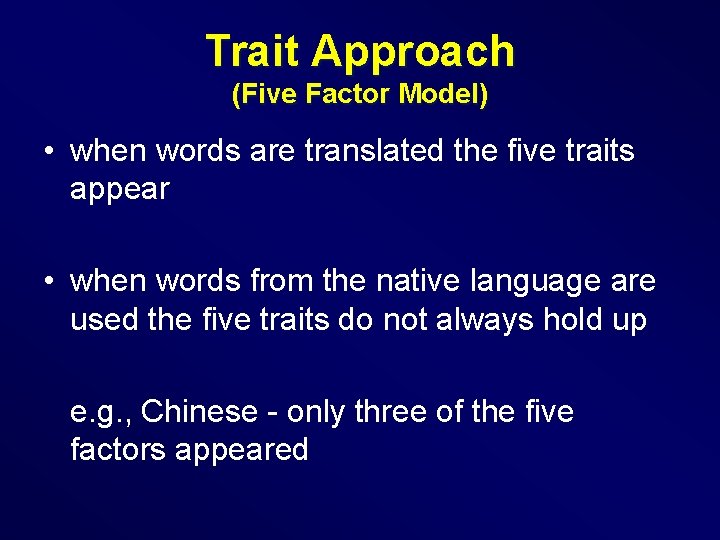 Trait Approach
(Five Factor Model)

• when words are translated the five traits appear

• when words from the native language are used the five traits do not always hold up

e.g., Chinese - only three of the five factors appeared